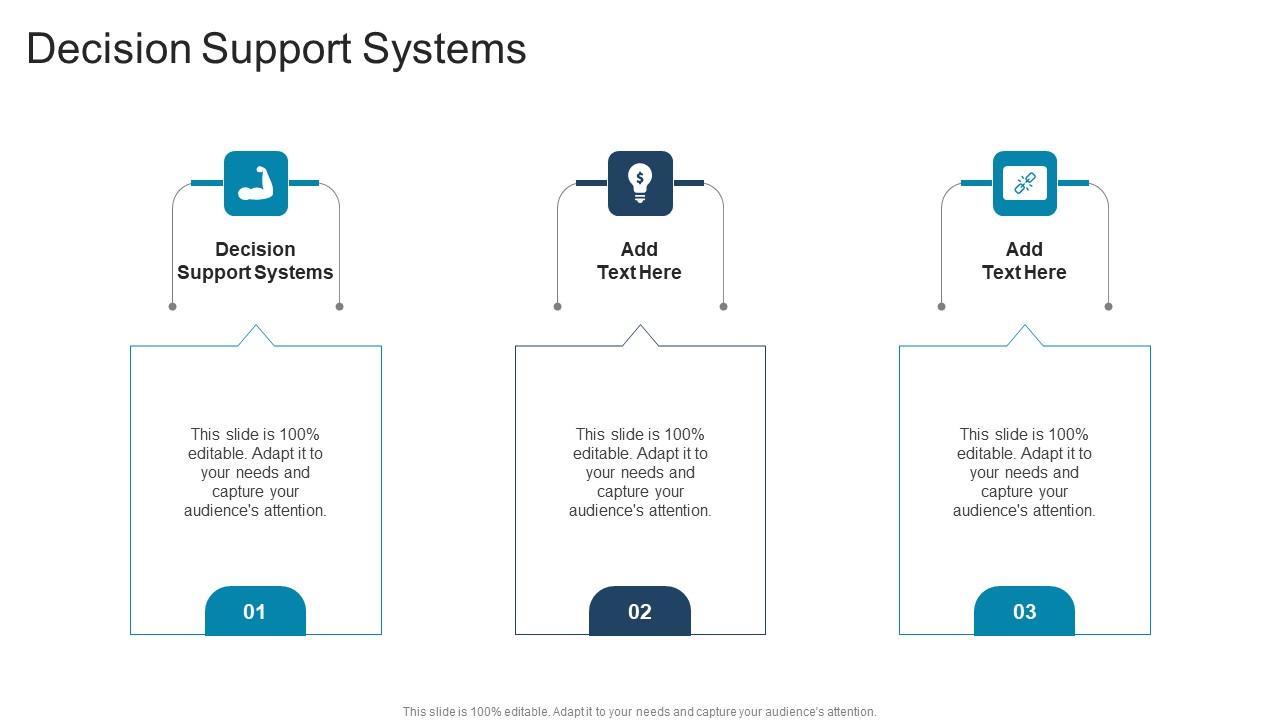 Decision Support Systems

Decision Support Systems

This slide is 100% editable. Adapt it to your needs and capture your audience's attention.

01

Add Text Here

This slide is 100% editable. Adapt it to your needs and capture your audience's attention.

02

Add Text Here

This slide is 100% editable. Adapt it to your needs and capture your audience's attention.

03

This slide is 100% editable. Adapt it to your needs and capture your audience's attention.